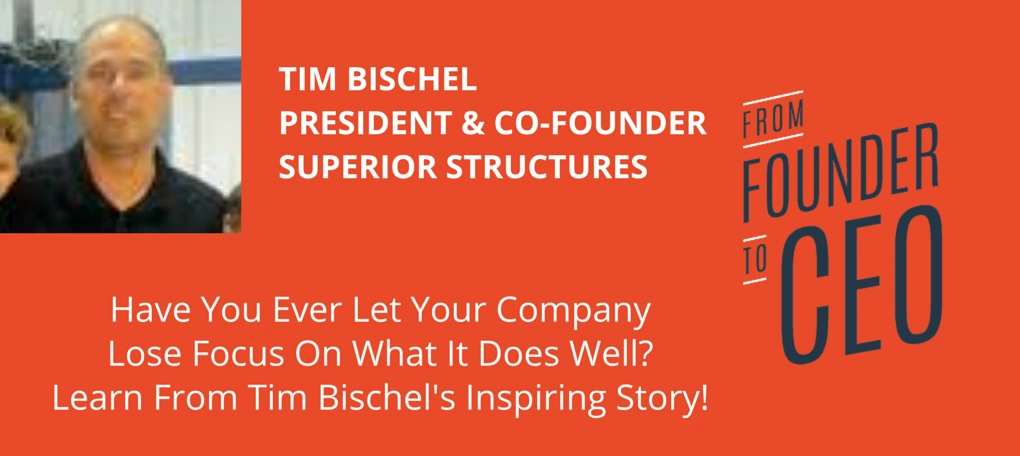 TIM BISCHEL
PRESIDENT & CO-FOUNDER
SUPERIOR STRUCTURES

FROM
FOUNDER
TO
CEO

Have You Ever Let Your Company Lose Focus On What It Does Well? Learn From Tim Bischel's Inspiring Story!